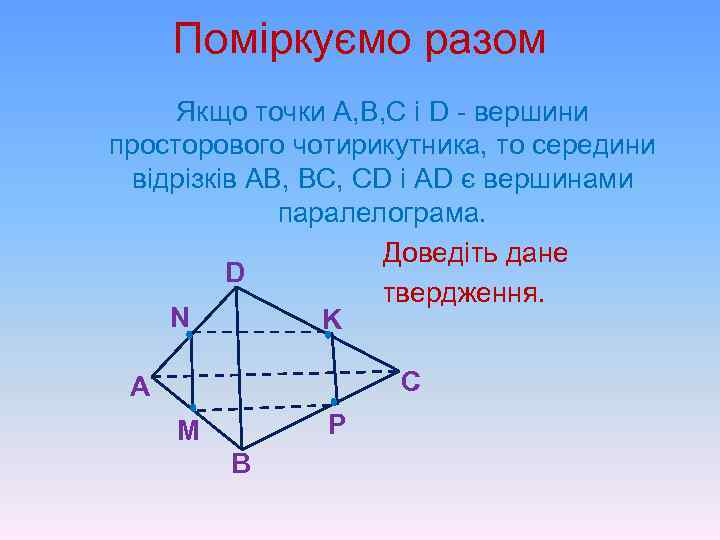 Поміркуємо разом

Якщо точки A,B,C і D - вершини просторового чотирикутника, то середини відрізків AB, BC, CD і AD є вершинами паралелограма.

Доведіть дане твердження.

D
N
K
A
C
M
P
B